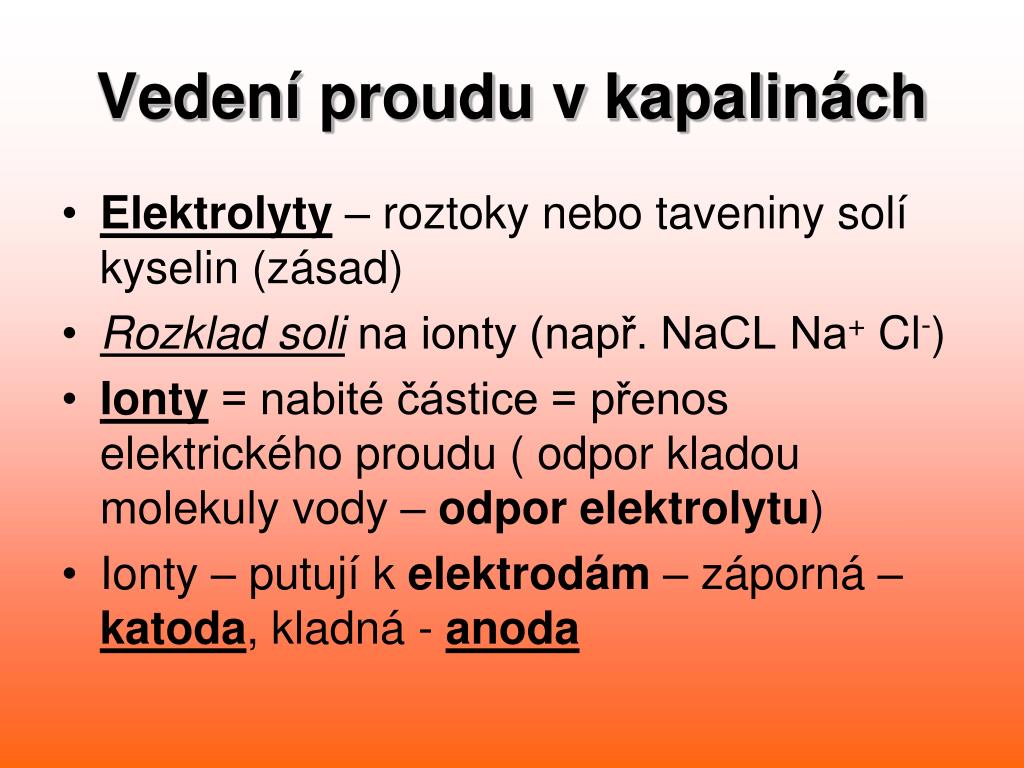 Vedení proudu v kapalinách

• Elektrolyty – roztoky nebo taveniny solí kyselin (zásad)
• Rozklad soli na ionty (např. NaCL $Na^+$ $Cl^-$)
• Ionty = nabité částice = přenos elektrického proudu ( odpor kladou molekuly vody – odpor elektrolytu)
• Ionty – putují k elektrodám – záporná – katoda, kladná - anoda